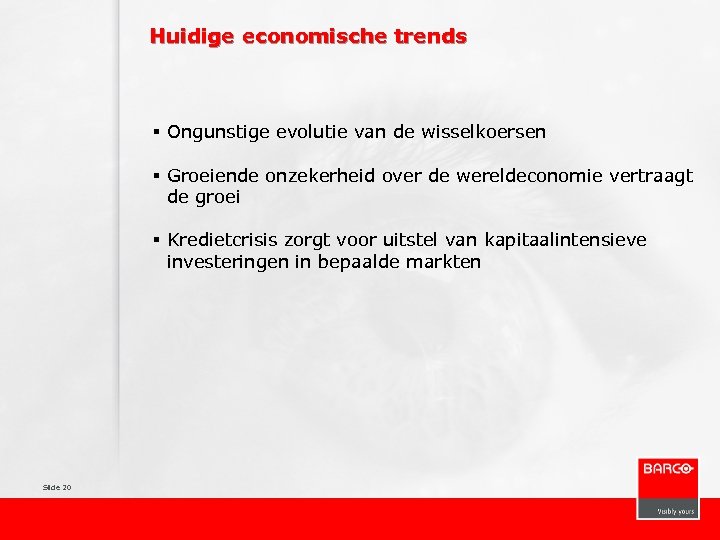 Huidige economische trends

▪ Ongunstige evolutie van de wisselkoersen

▪ Groeiende onzekerheid over de wereldeconomie vertraagt de groei

▪ Kredietcrisis zorgt voor uitstel van kapitaalintensieve investeringen in bepaalde markten

Slide 20

BARCO

Visibly yours